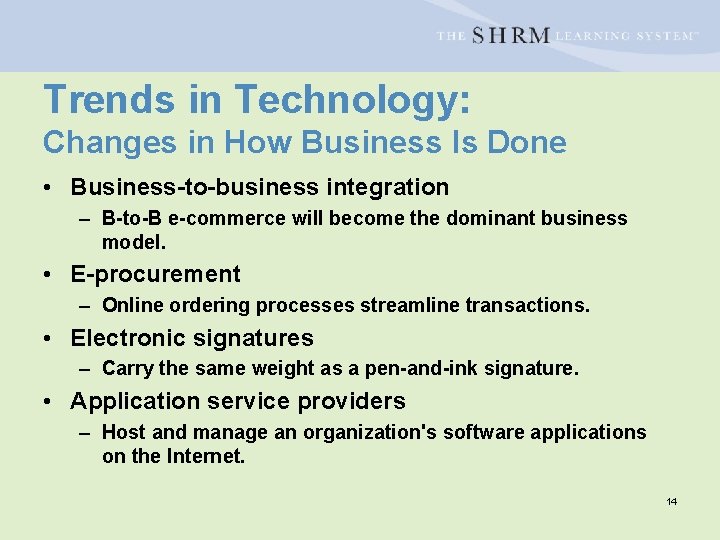 THE SHRM LEARNING SYSTEM™

Trends in Technology:
Changes in How Business Is Done

• Business-to-business integration
– B-to-B e-commerce will become the dominant business model.
• E-procurement
– Online ordering processes streamline transactions.
• Electronic signatures
– Carry the same weight as a pen-and-ink signature.
• Application service providers
– Host and manage an organization's software applications on the Internet.

14